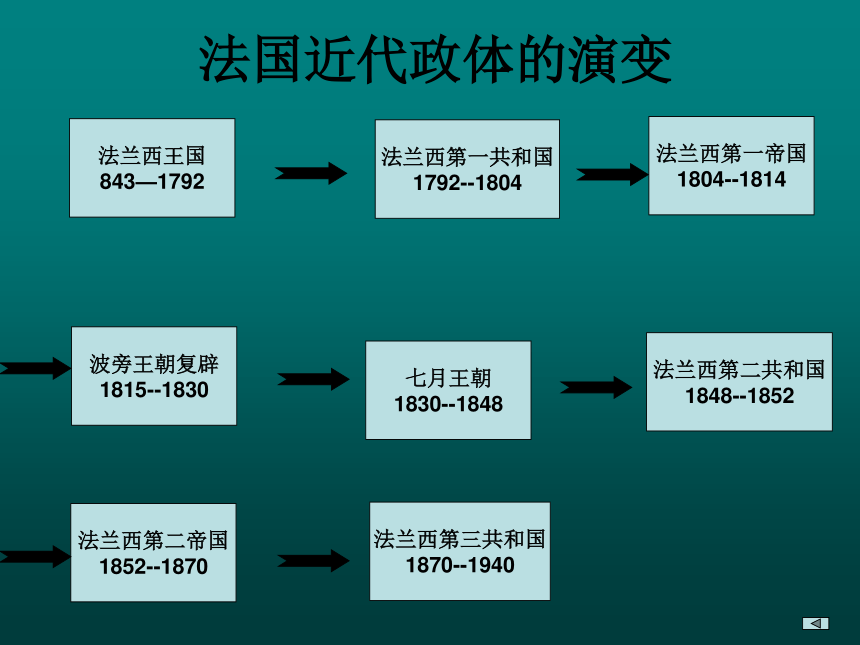 法国近代政体的演变

法兰西王国
843—1792

法兰西第一共和国
1792--1804

法兰西第一帝国
1804--1814

波旁王朝复辟
1815--1830

七月王朝
1830--1848

法兰西第二共和国
1848--1852

法兰西第二帝国
1852--1870

法兰西第三共和国
1870--1940